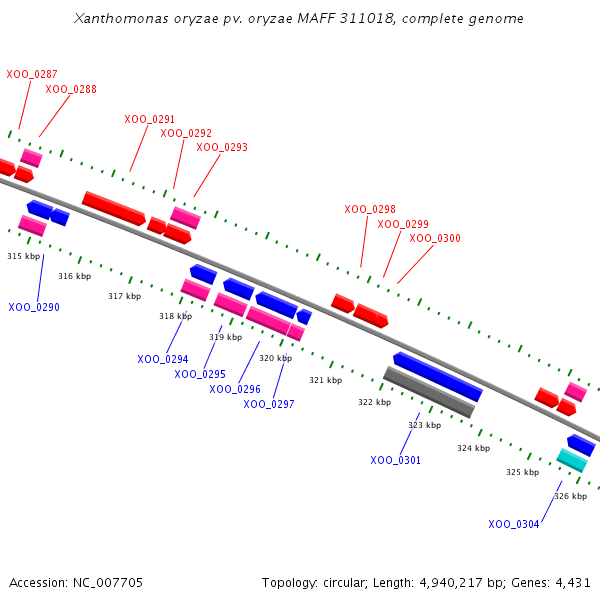 Xanthomonas oryzae pv. oryzae MAFF 311018, complete genome

XOO_0287
XOO_0288
XOO_0291
XOO_0292
XOO_0293
XOO_0298
XOO_0299
XOO_0300

315 kbp
316 kbp
317 kbp
318 kbp
319 kbp
320 kbp
321 kbp
322 kbp
323 kbp
324 kbp
325 kbp
326 kbp

XOO_0290
XOO_0294
XOO_0295
XOO_0296
XOO_0297
XOO_0301
XOO_0304

Accession: NC_007705

Topology: circular; Length: 4,940,217 bp; Genes: 4,431